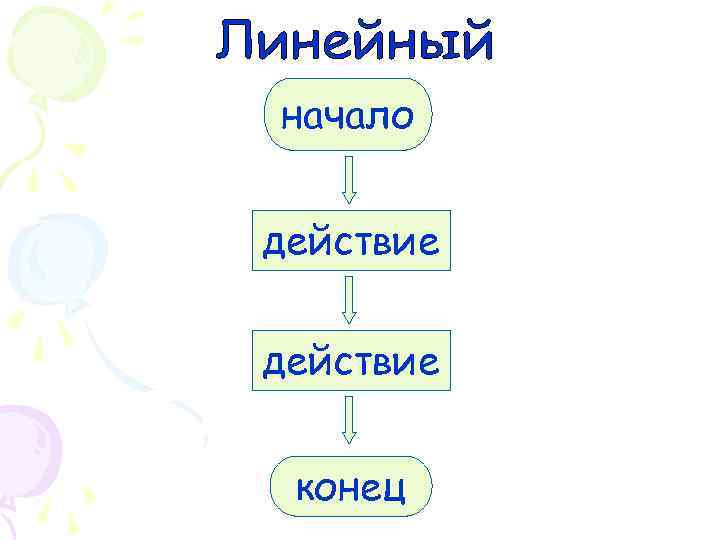 Линейный

начало

действие

действие

конец